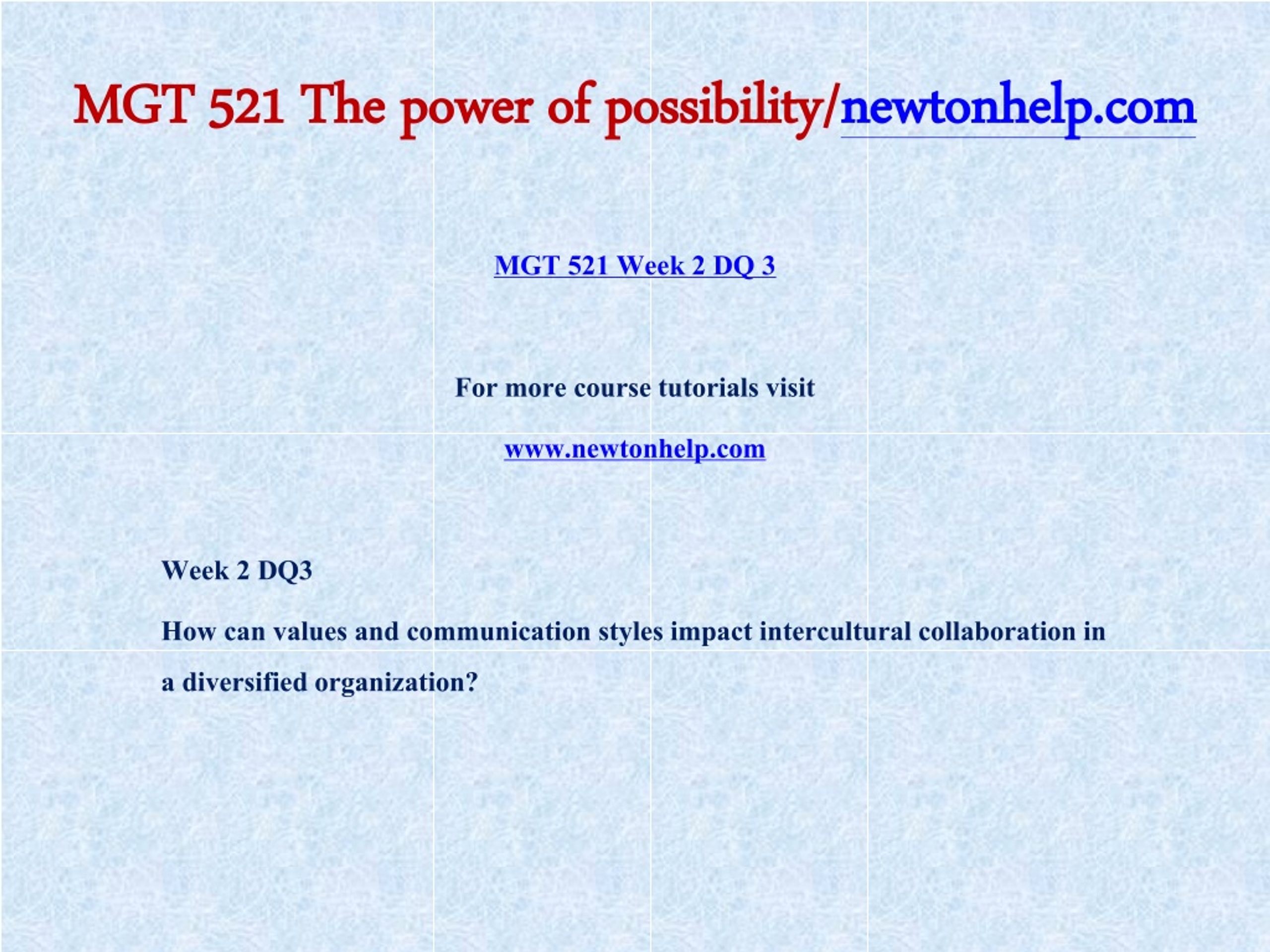 MGT 521 The power of possibility/newtonhelp.com

MGT 521 Week 2 DQ 3

For more course tutorials visit

www.newtonhelp.com

Week 2 DQ3

How can values and communication styles impact intercultural collaboration in a diversified organization?